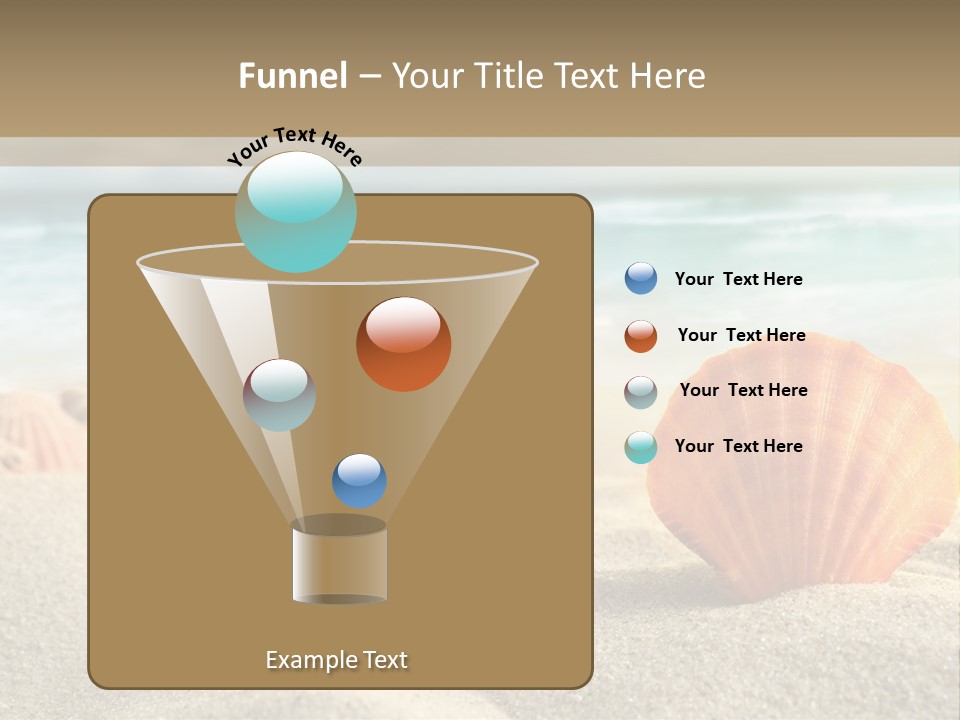 Funnel – Your Title Text Here

Your Text Here

Your Text Here

Your Text Here

Your Text Here

Your Text Here

Example Text